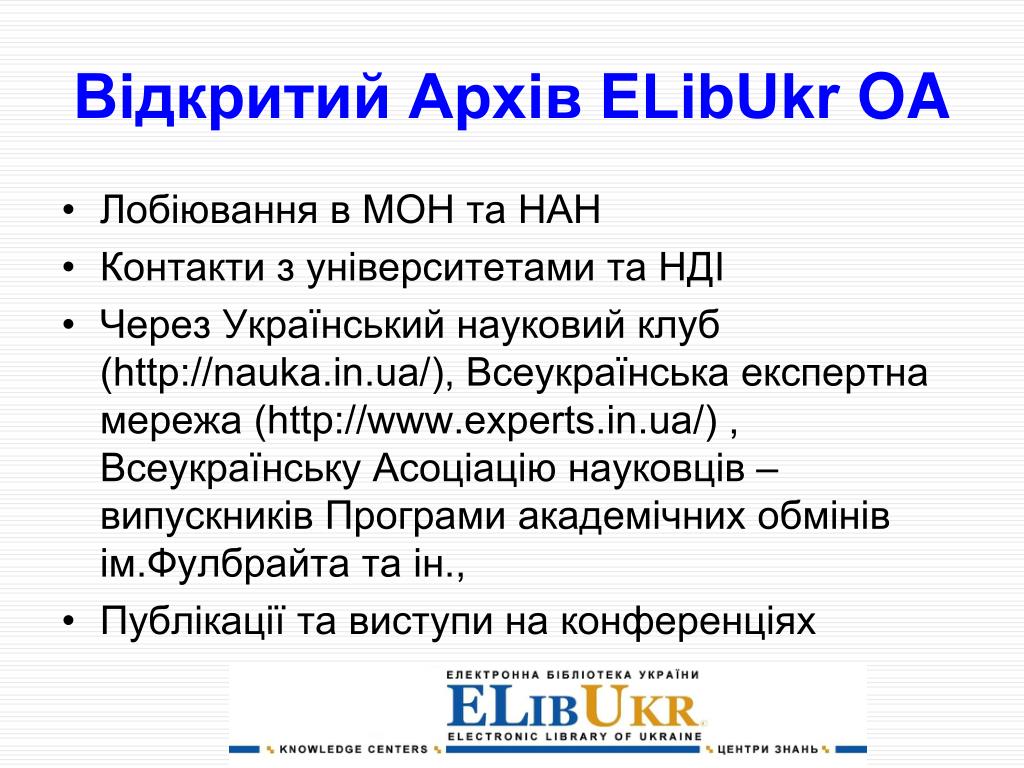 Відкритий Архів ELibUkr OA

• Лобіювання в МОН та НАН
• Контакти з університетами та НДІ
• Через Український науковий клуб (http://nauka.in.ua/), Всеукраїнська експертна мережа (http://www.experts.in.ua/) , Всеукраїнську Асоціацію науковців – випускників Програми академічних обмінів ім.Фулбрайта та ін.,
• Публікації та виступи на конференціях

ЕЛЕКТРОННА БІБЛІОТЕКА УКРАЇНИ
ELIBUKR
ELECTRONIC LIBRARY OF UKRAINE
KNOWLEDGE CENTERS
ЦЕНТРИ ЗНАНЬ